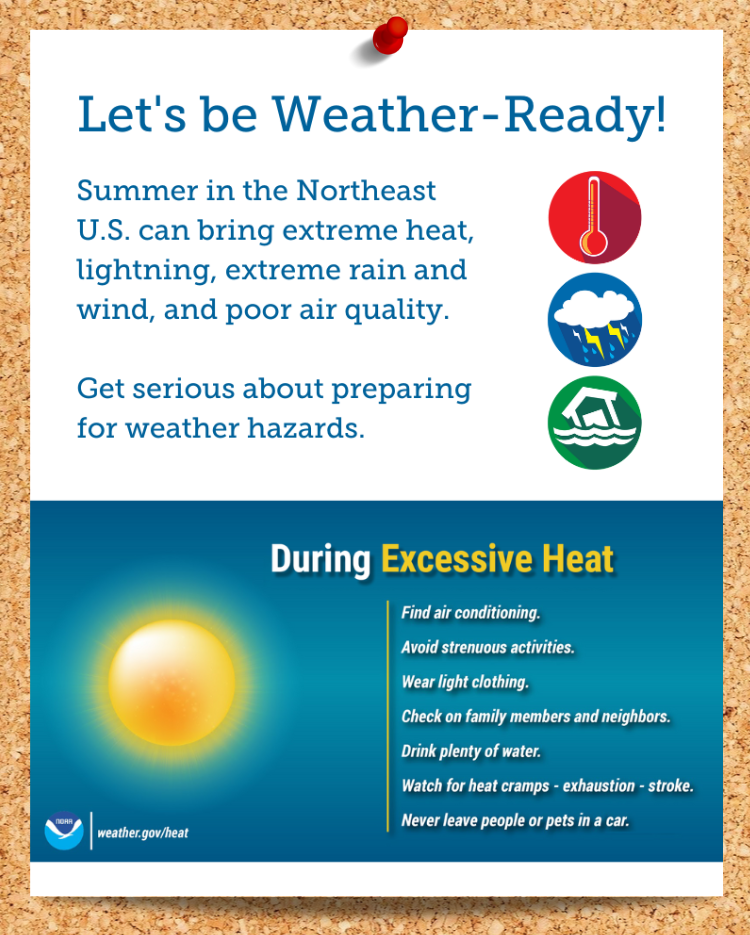 Let's be Weather-Ready!

Summer in the Northeast U.S. can bring extreme heat, lightning, extreme rain and wind, and poor air quality.

Get serious about preparing for weather hazards.

During Excessive Heat

Find air conditioning.

Avoid strenuous activities.

Wear light clothing.

Check on family members and neighbors.

Drink plenty of water.

Watch for heat cramps - exhaustion - stroke.

Never leave people or pets in a car.

NOAA

weather.gov/heat